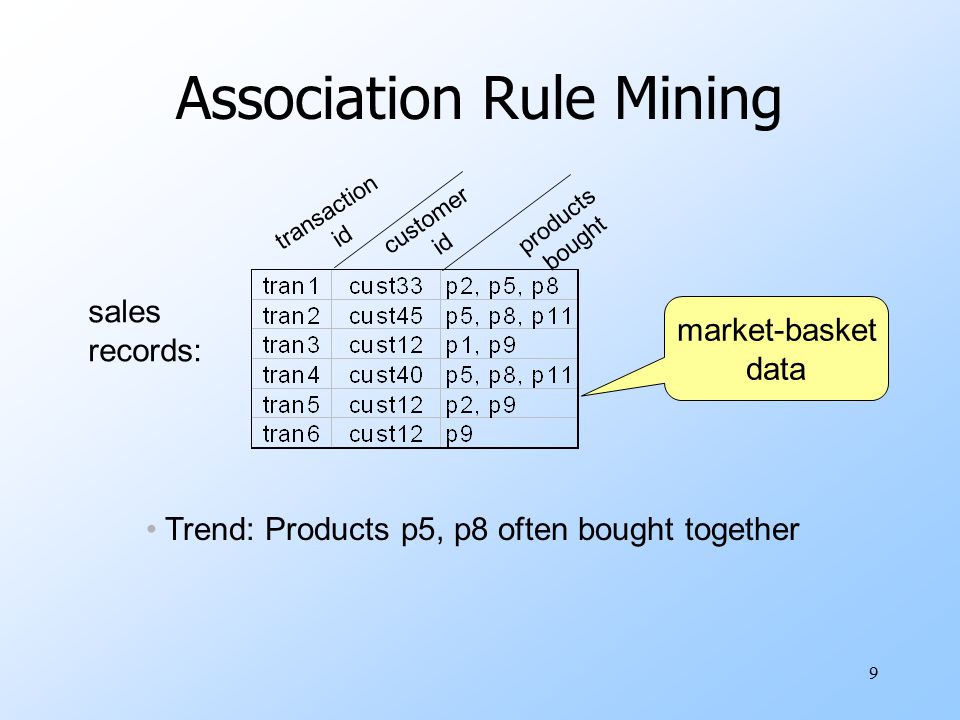 Association Rule Mining

sales records:

| transaction id | customer id | products bought |
|---|---|---|
| tran1 | cust33 | p2, p5, p8 |
| tran2 | cust45 | p5, p8, p11 |
| tran3 | cust12 | p1, p9 |
| tran4 | cust40 | p5, p8, p11 |
| tran5 | cust12 | p2, p9 |
| tran6 | cust12 | p9 |

market-basket data

• Trend: Products p5, p8 often bought together

9